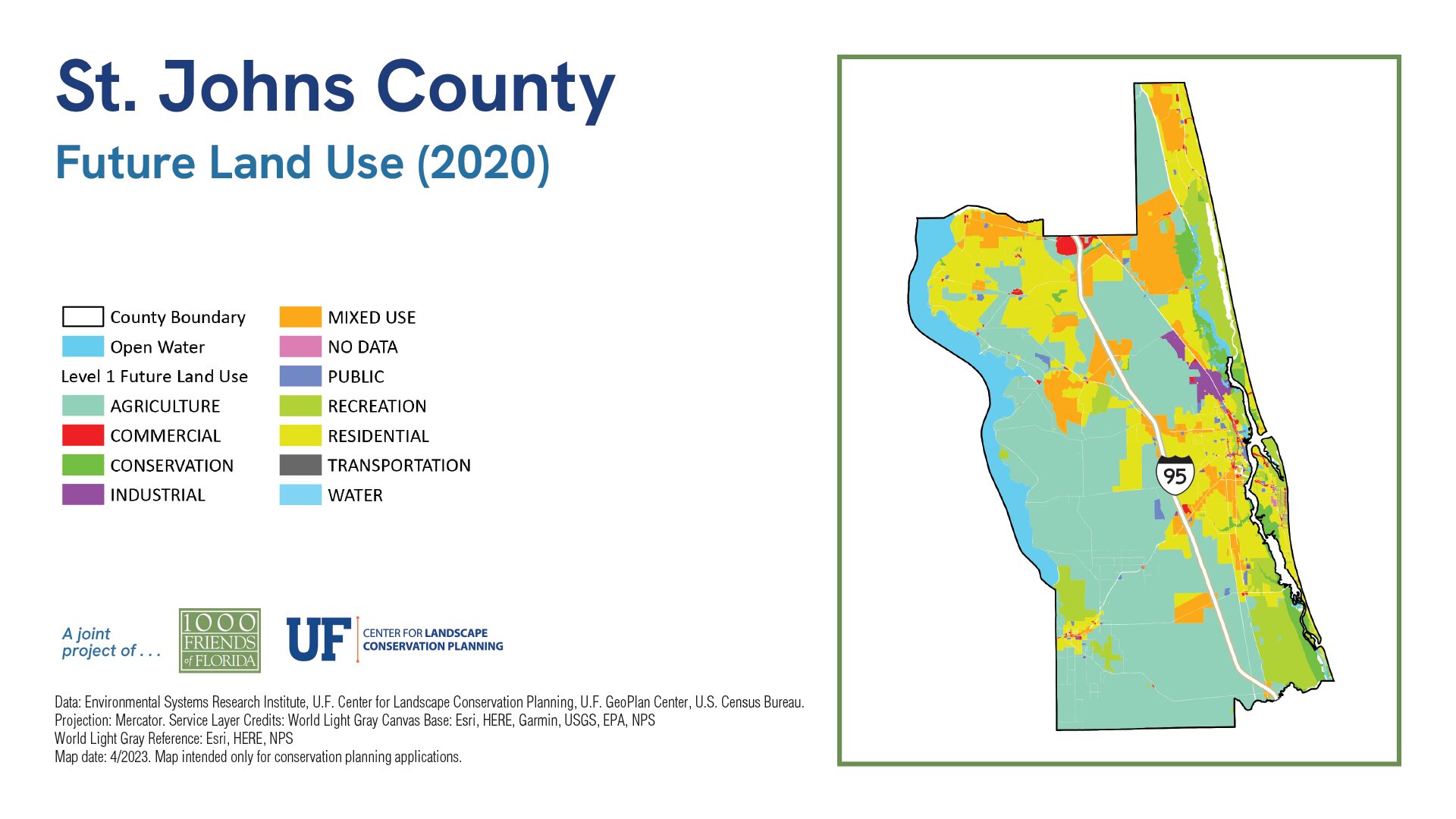 St. Johns County

Future Land Use (2020)

County Boundary
Open Water
Level 1 Future Land Use
AGRICULTURE
COMMERCIAL
CONSERVATION
INDUSTRIAL

MIXED USE
NO DATA
PUBLIC
RECREATION
RESIDENTIAL
TRANSPORTATION
WATER

A joint project of . . .

1000 FRIENDS of FLORIDA

UF CENTER FOR LANDSCAPE CONSERVATION PLANNING

Data: Environmental Systems Research Institute, U.F. Center for Landscape Conservation Planning, U.F. GeoPlan Center, U.S. Census Bureau.
Projection: Mercator. Service Layer Credits: World Light Gray Canvas Base: Esri, HERE, Garmin, USGS, EPA, NPS
World Light Gray Reference: Esri, HERE, NPS
Map date: 4/2023. Map intended only for conservation planning applications.

95